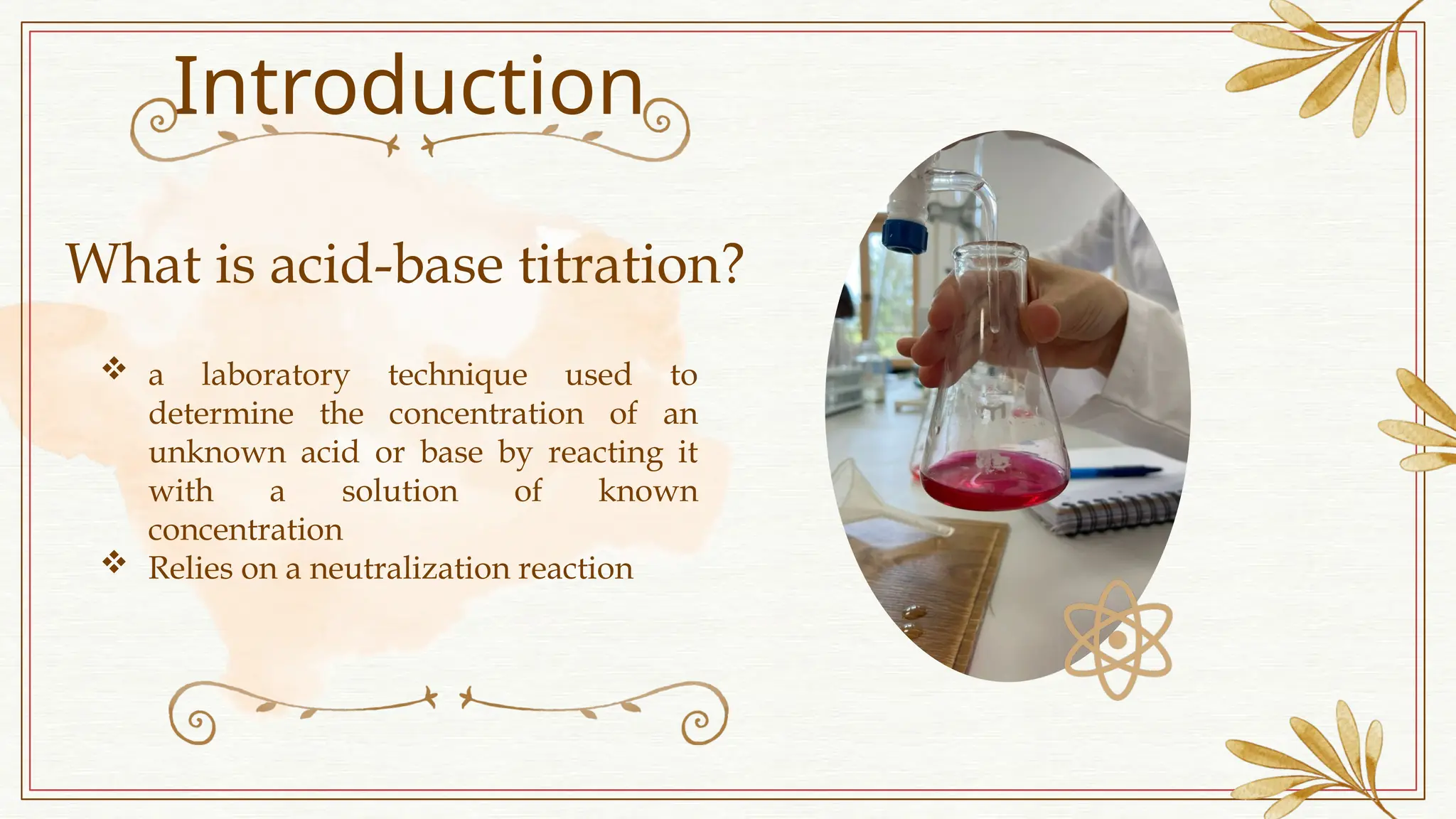 Introduction

What is acid-base titration?

❖ a laboratory technique used to determine the concentration of an unknown acid or base by reacting it with a solution of known concentration
❖ Relies on a neutralization reaction